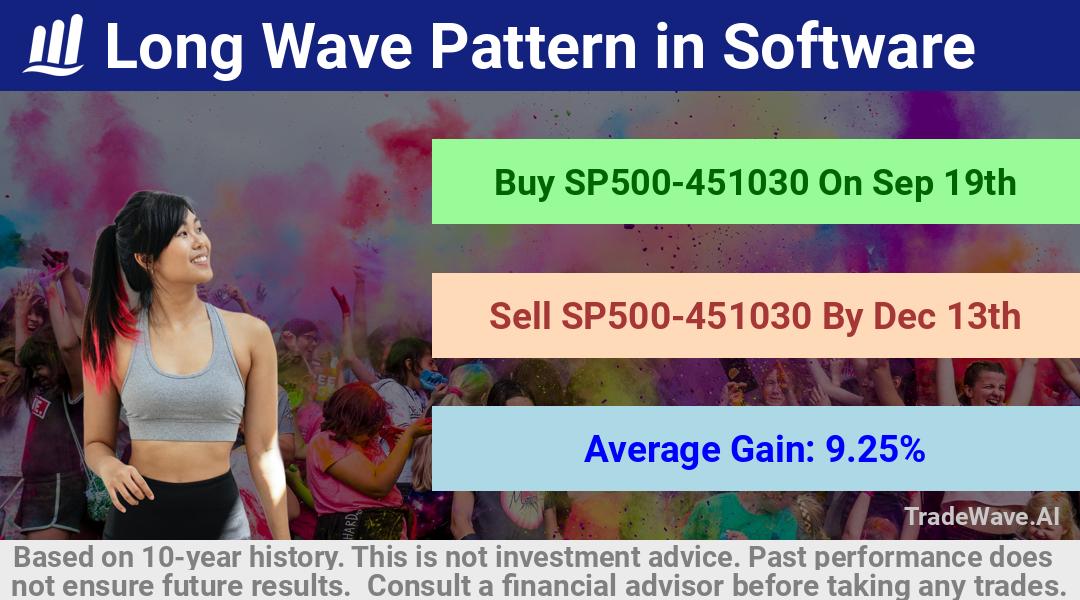 Long Wave Pattern in Software

Buy SP500-451030 On Sep 19th

Sell SP500-451030 By Dec 13th

Average Gain: 9.25%

TradeWave.AI

Based on 10-year history. This is not investment advice. Past performance does not ensure future results. Consult a financial advisor before taking any trades.